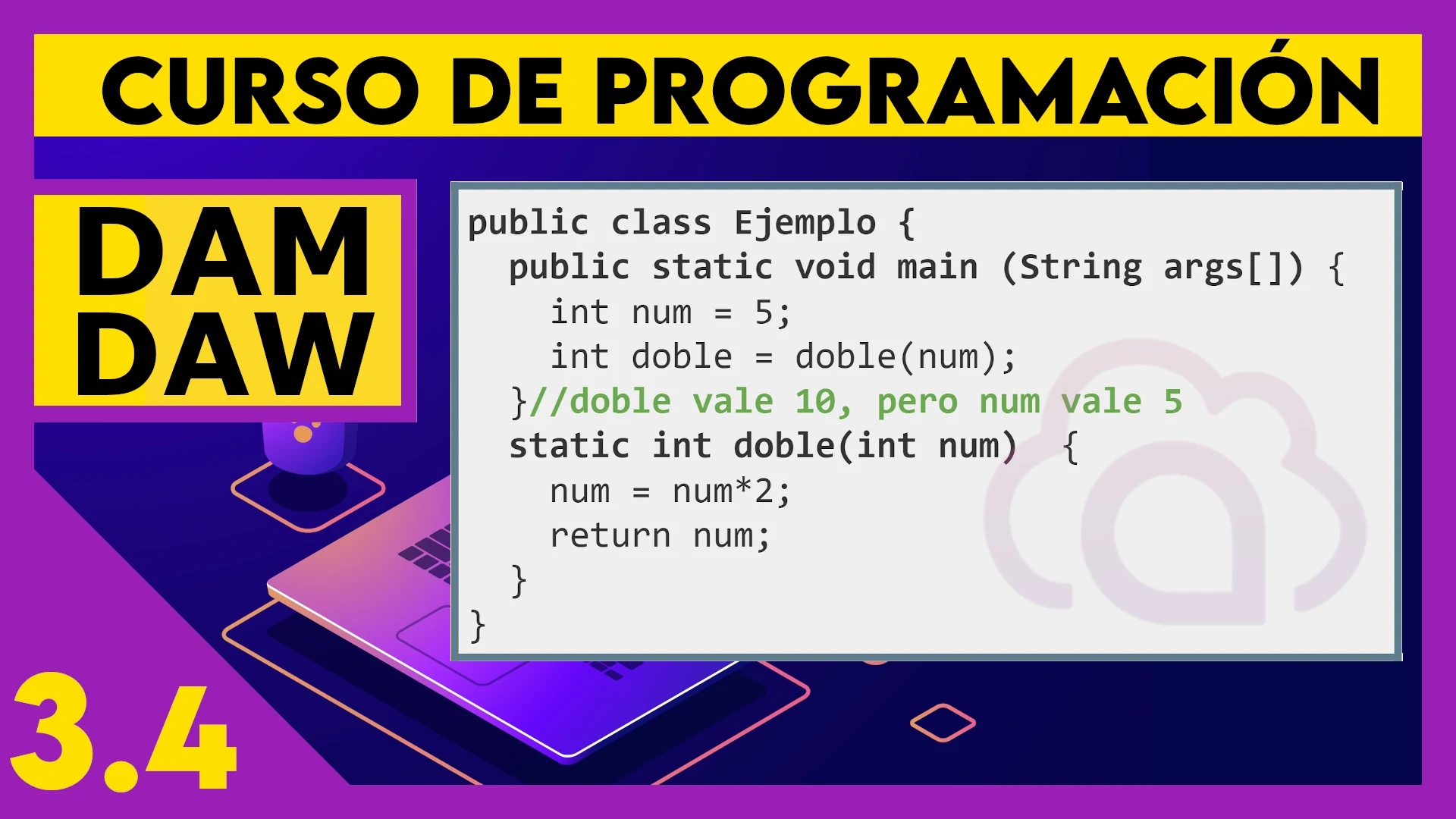 CURSO DE PROGRAMACIÓN

DAM
DAW

public class Ejemplo {
  public static void main (String args[]) {
    int num = 5;
    int doble = doble(num);
  }//doble vale 10, pero num vale 5
  static int doble(int num)  {
    num = num*2;
    return num;
  }
}

3.4